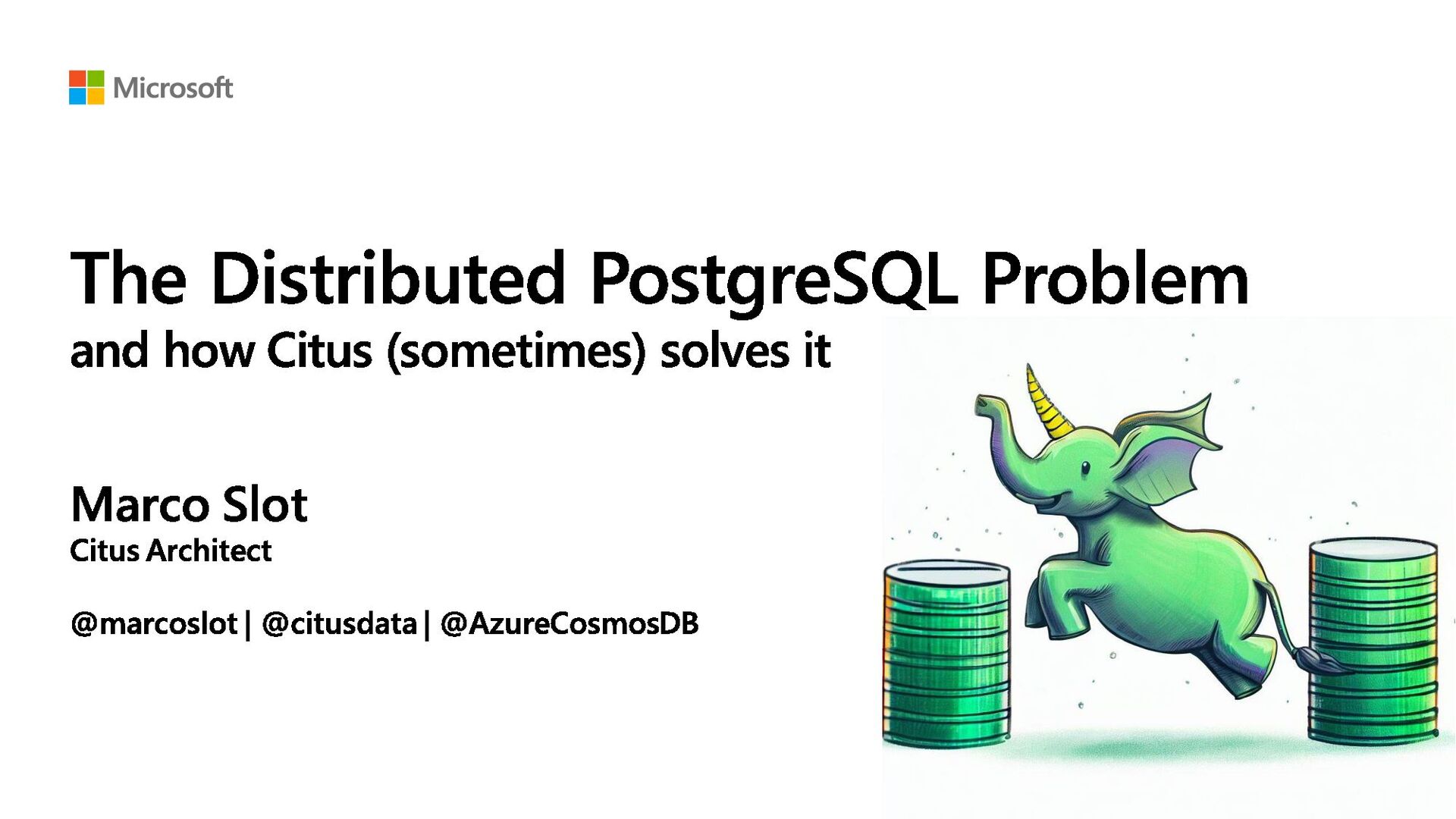 Microsoft

The Distributed PostgreSQL Problem
and how Citus (sometimes) solves it

Marco Slot
Citus Architect

@marcoslot | @citusdata | @AzureCosmosDB